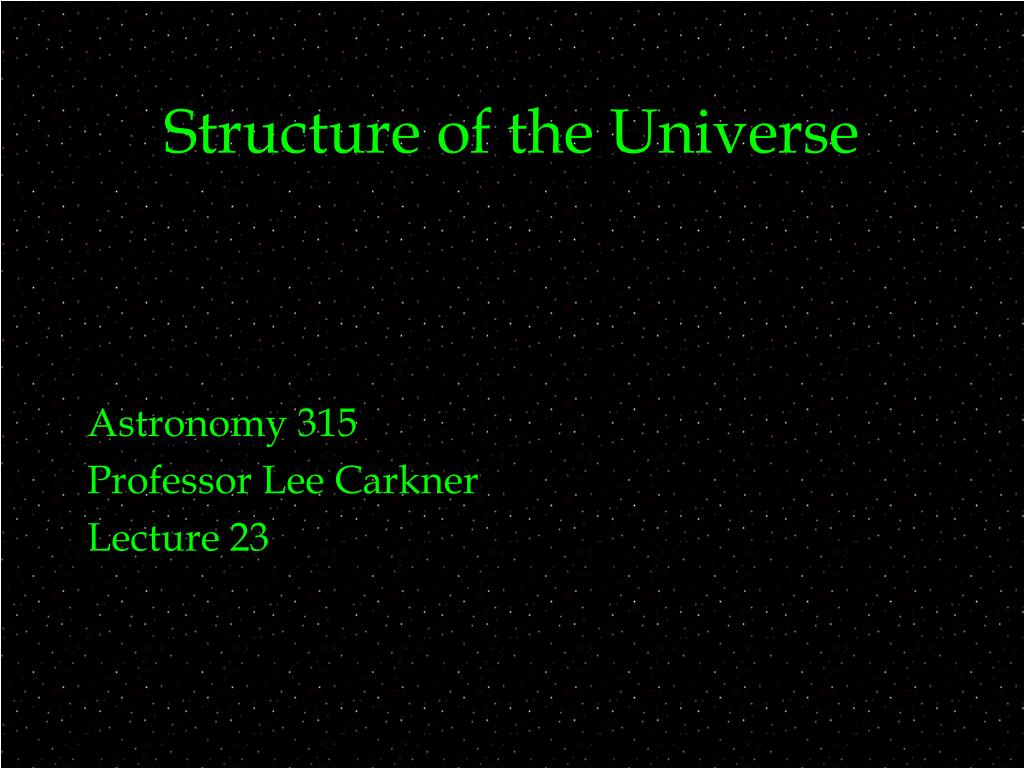 Structure of the Universe

Astronomy 315
Professor Lee Carkner
Lecture 23